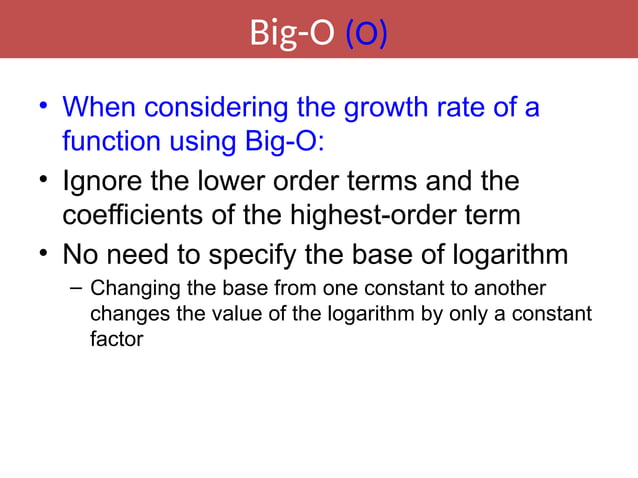 Big-O (O)

• When considering the growth rate of a function using Big-O:

• Ignore the lower order terms and the coefficients of the highest-order term

• No need to specify the base of logarithm

– Changing the base from one constant to another changes the value of the logarithm by only a constant factor